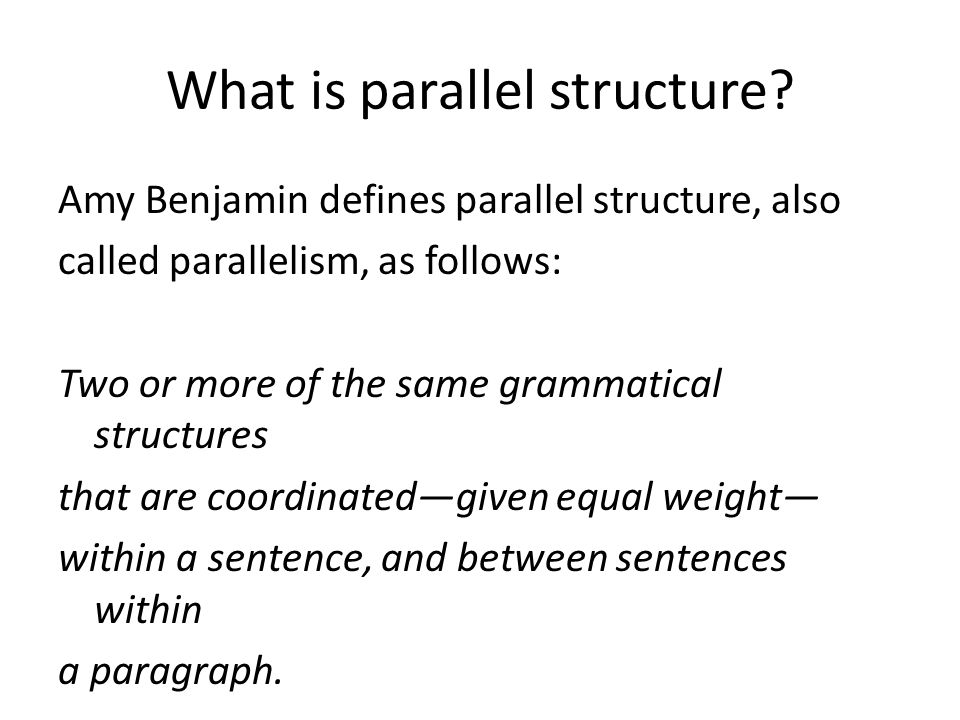 What is parallel structure?

Amy Benjamin defines parallel structure, also called parallelism, as follows:

Two or more of the same grammatical structures
that are coordinated—given equal weight—
within a sentence, and between sentences within
a paragraph.